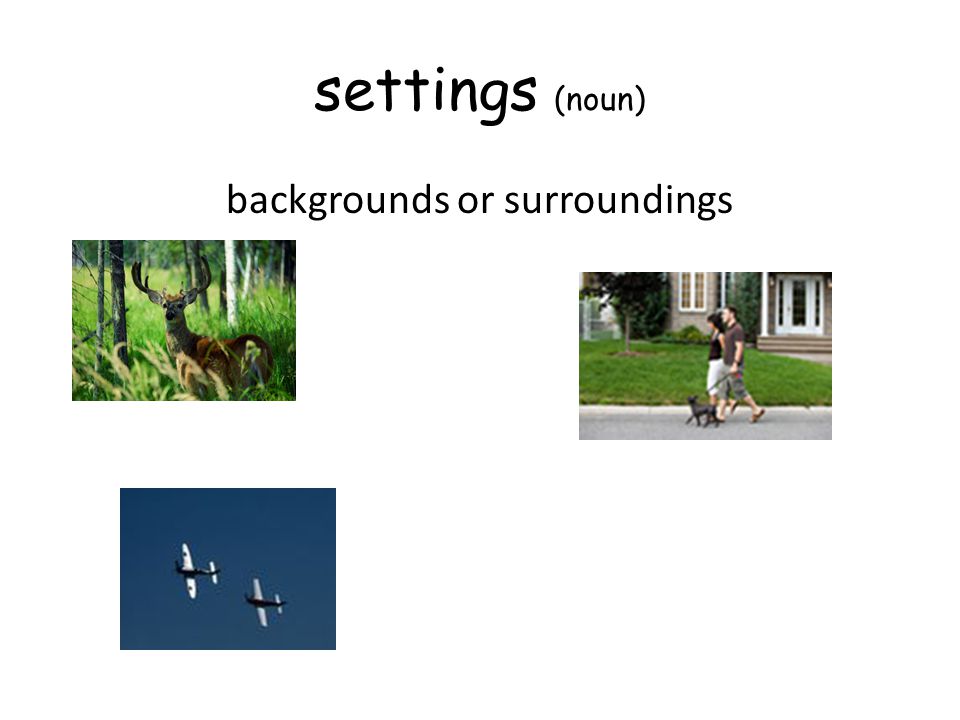 settings (noun)

backgrounds or surroundings